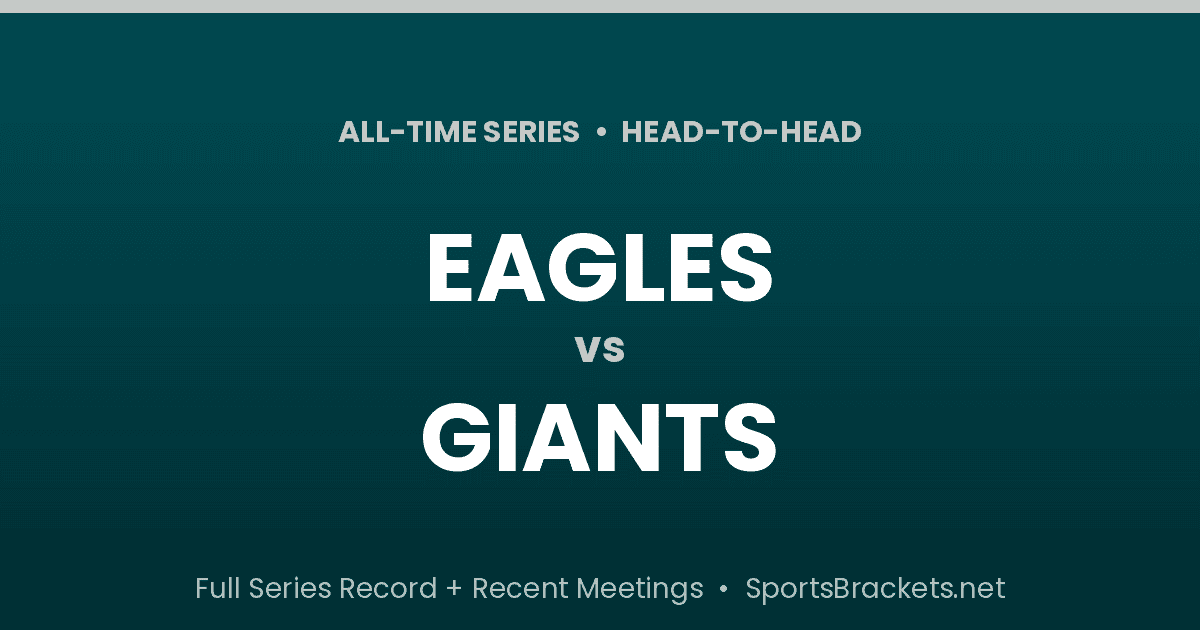 ALL-TIME SERIES • HEAD-TO-HEAD

EAGLES
vs
GIANTS

Full Series Record + Recent Meetings • SportsBrackets.net